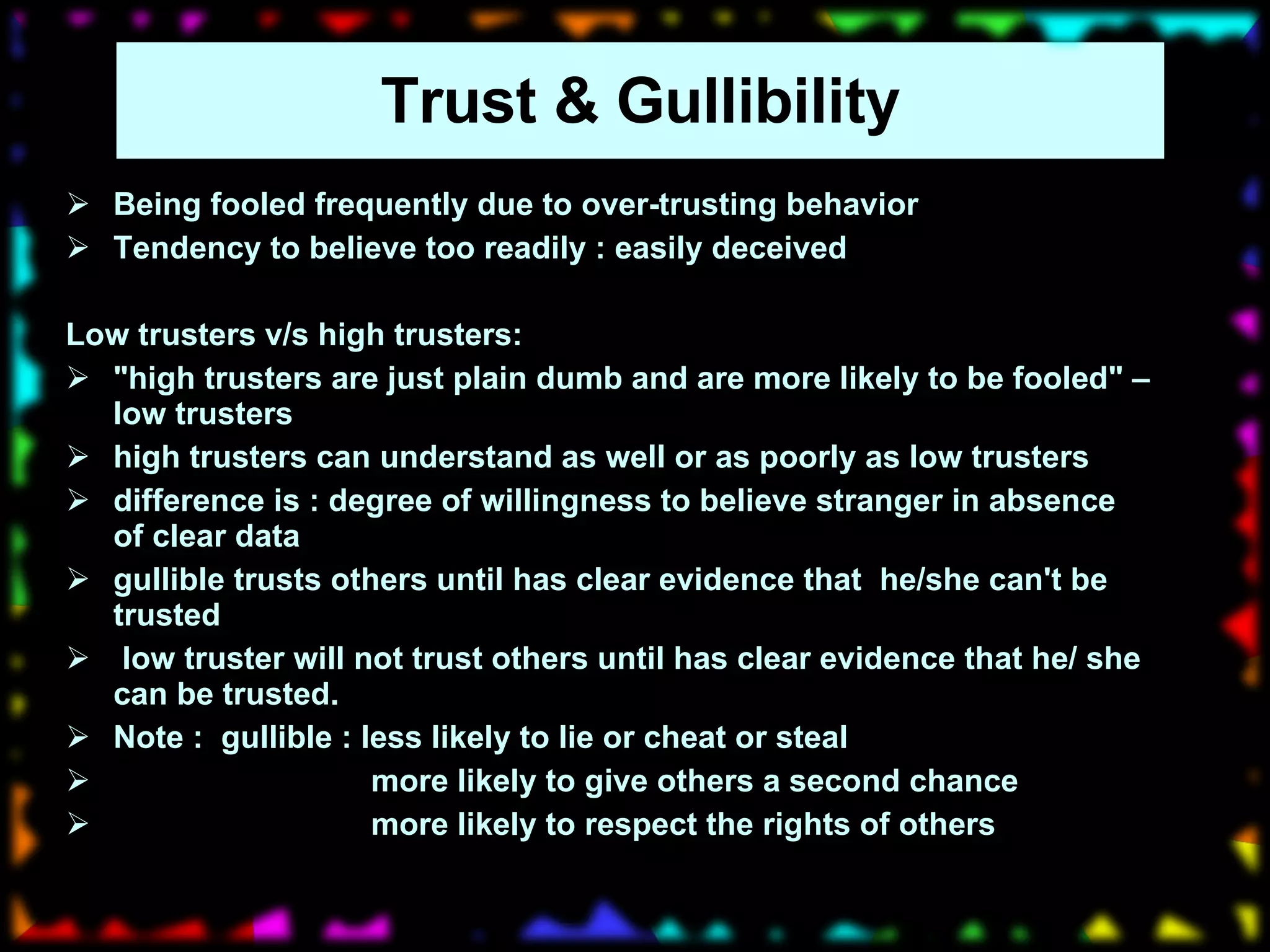 Trust & Gullibility

➢ Being fooled frequently due to over-trusting behavior
➢ Tendency to believe too readily : easily deceived

Low trusters v/s high trusters:
➢ "high trusters are just plain dumb and are more likely to be fooled" – low trusters
➢ high trusters can understand as well or as poorly as low trusters
➢ difference is : degree of willingness to believe stranger in absence of clear data
➢ gullible trusts others until has clear evidence that he/she can't be trusted
➢ low truster will not trust others until has clear evidence that he/ she can be trusted.
➢ Note : gullible : less likely to lie or cheat or steal
➢ more likely to give others a second chance
➢ more likely to respect the rights of others